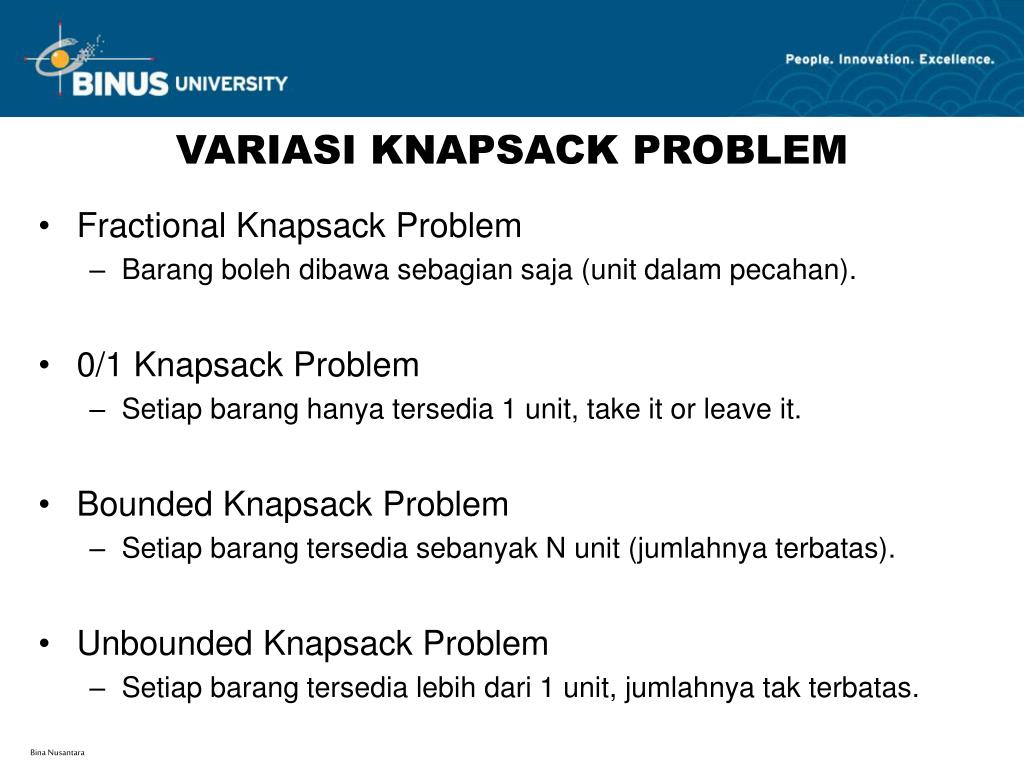 BINUS UNIVERSITY

People. Innovation. Excellence.

VARIASI KNAPSACK PROBLEM

• Fractional Knapsack Problem
– Barang boleh dibawa sebagian saja (unit dalam pecahan).

• 0/1 Knapsack Problem
– Setiap barang hanya tersedia 1 unit, take it or leave it.

• Bounded Knapsack Problem
– Setiap barang tersedia sebanyak N unit (jumlahnya terbatas).

• Unbounded Knapsack Problem
– Setiap barang tersedia lebih dari 1 unit, jumlahnya tak terbatas.

Bina Nusantara